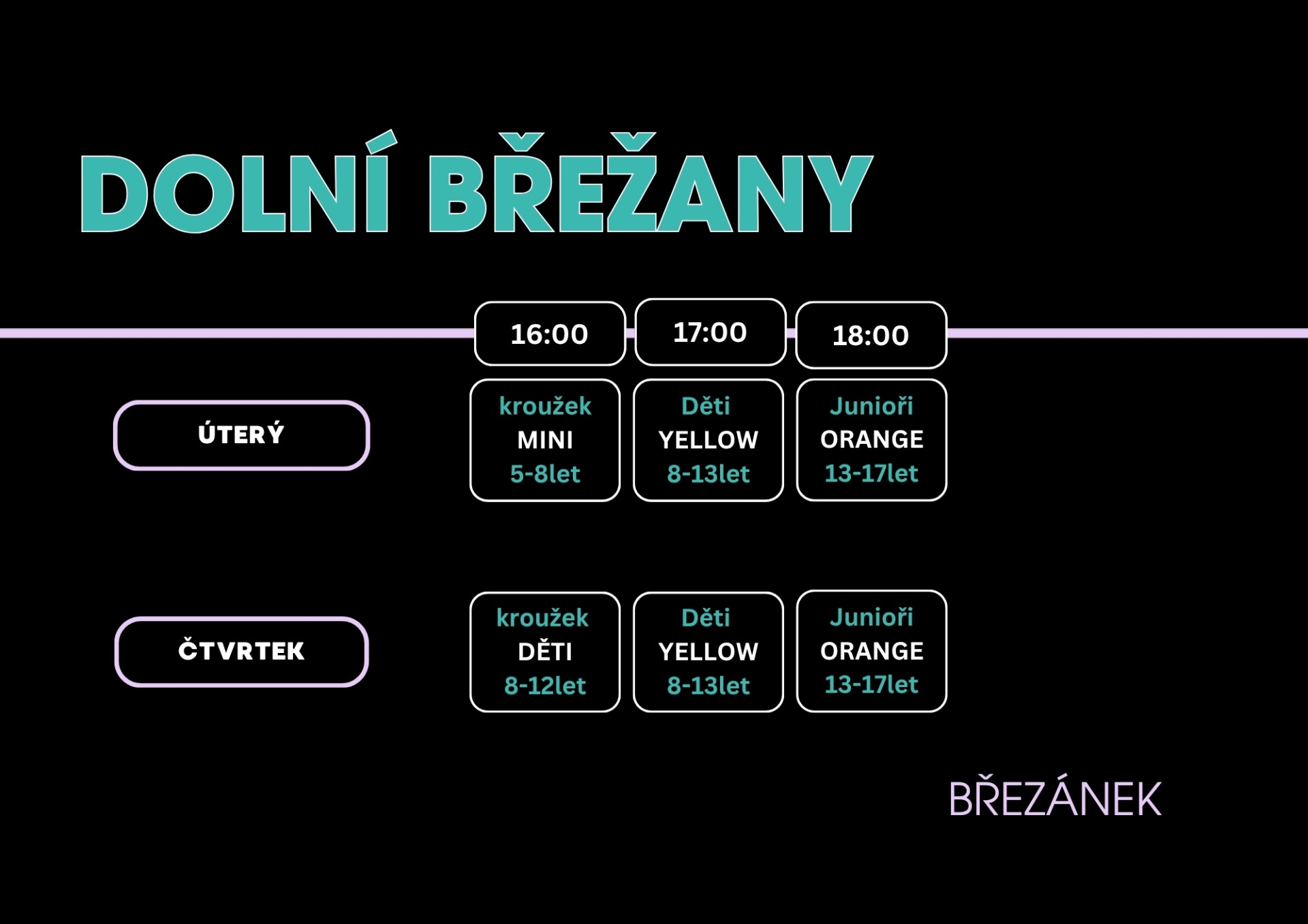 DOLNÍ BŘEŽANY

| | 16:00 | 17:00 | 18:00 |
|---|---|---|---|
| ÚTERÝ | kroužek MINI 5-8let | Děti YELLOW 8-13let | Junioři ORANGE 13-17let |
| ČTVRTEK | kroužek DĚTI 8-12let | Děti YELLOW 8-13let | Junioři ORANGE 13-17let |

BŘEZÁNEK